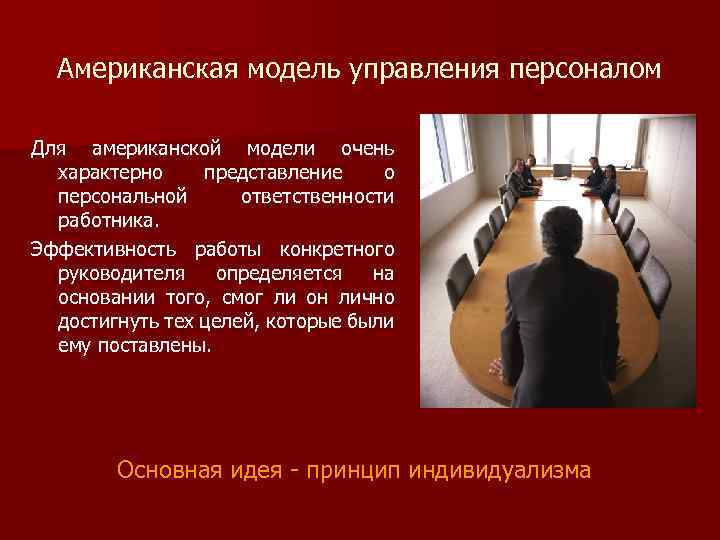 Американская модель управления персоналом

Для американской модели очень характерно представление о персональной ответственности работника.

Эффективность работы конкретного руководителя определяется на основании того, смог ли он лично достигнуть тех целей, которые были ему поставлены.

Основная идея - принцип индивидуализма